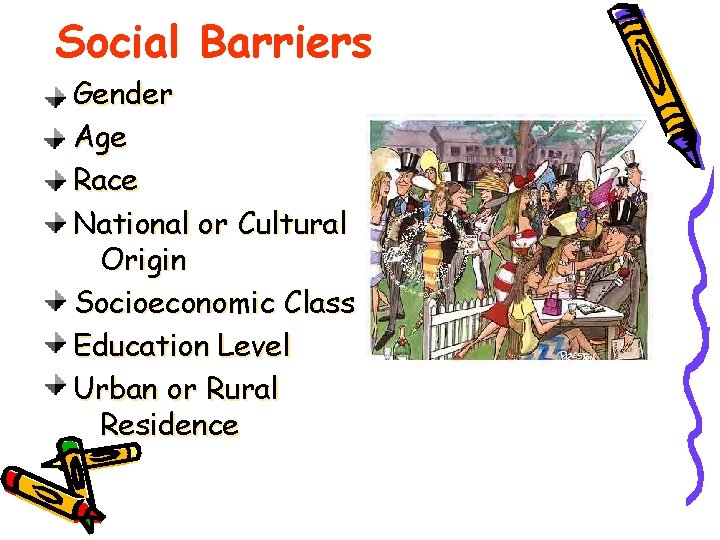 Social Barriers

Gender

Age

Race

National or Cultural Origin

Socioeconomic Class

Education Level

Urban or Rural Residence